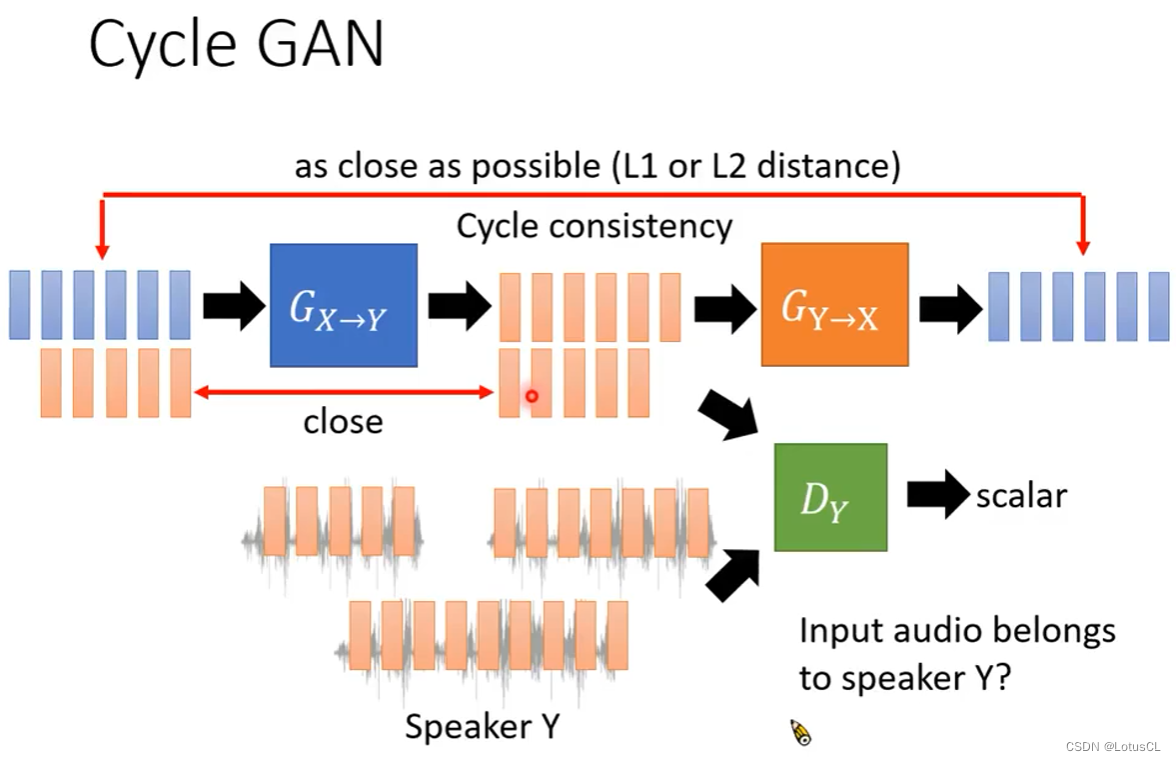 Cycle GAN

as close as possible (L1 or L2 distance)

Cycle consistency

$G_{X \to Y}$

$G_{Y \to X}$

close

$D_Y$

scalar

Input audio belongs to speaker Y?

Speaker Y

CSDN @LotusCL